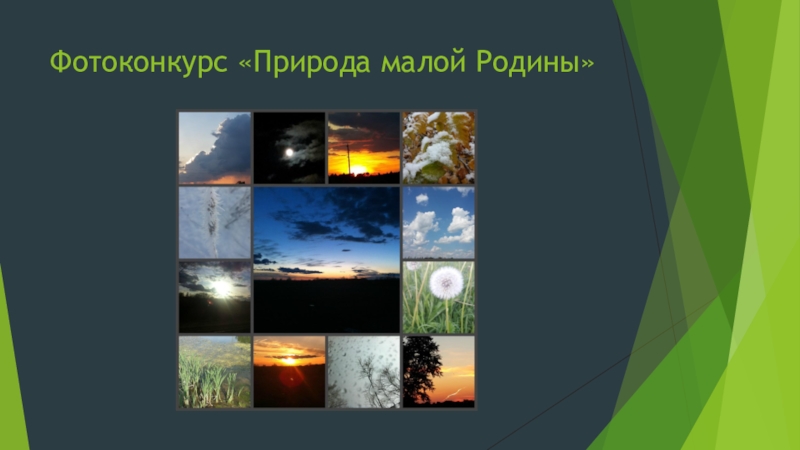 Фотоконкурс «Природа малой Родины»